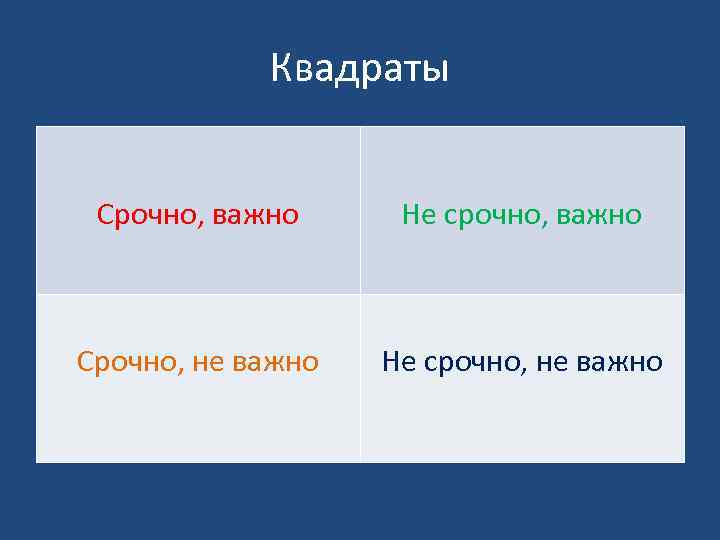 Квадраты

| Срочно, важно | Не срочно, важно |
|---|---|
| Срочно, не важно | Не срочно, не важно |